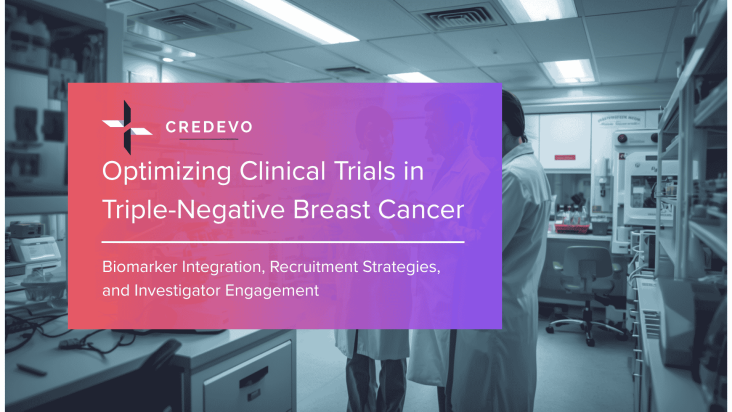 CREDEVO

Optimizing Clinical Trials in Triple-Negative Breast Cancer

Biomarker Integration, Recruitment Strategies, and Investigator Engagement